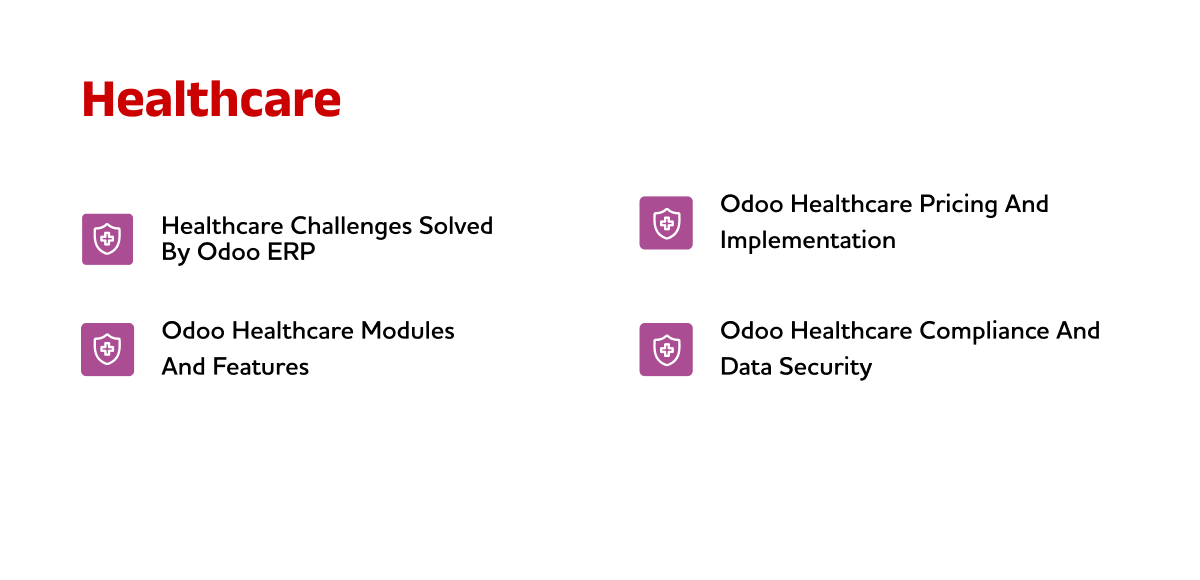 Healthcare

Healthcare Challenges Solved By Odoo ERP

Odoo Healthcare Modules And Features

Odoo Healthcare Pricing And Implementation

Odoo Healthcare Compliance And Data Security